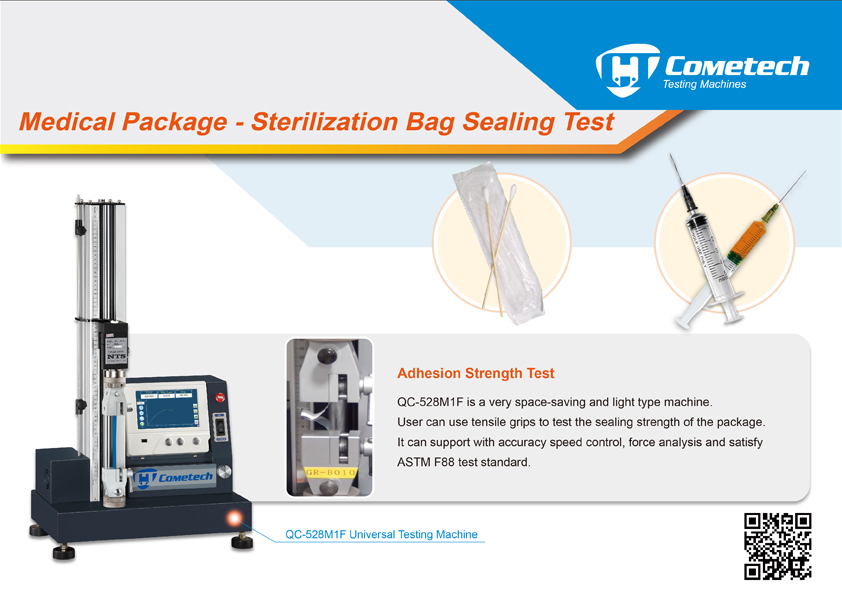 Cometech
Testing Machines

Medical Package - Sterilization Bag Sealing Test

NTS

Cometech

GR-B010

Adhesion Strength Test

QC-528M1F is a very space-saving and light type machine. User can use tensile grips to test the sealing strength of the package. It can support with accuracy speed control, force analysis and satisfy ASTM F88 test standard.

QC-528M1F Universal Testing Machine